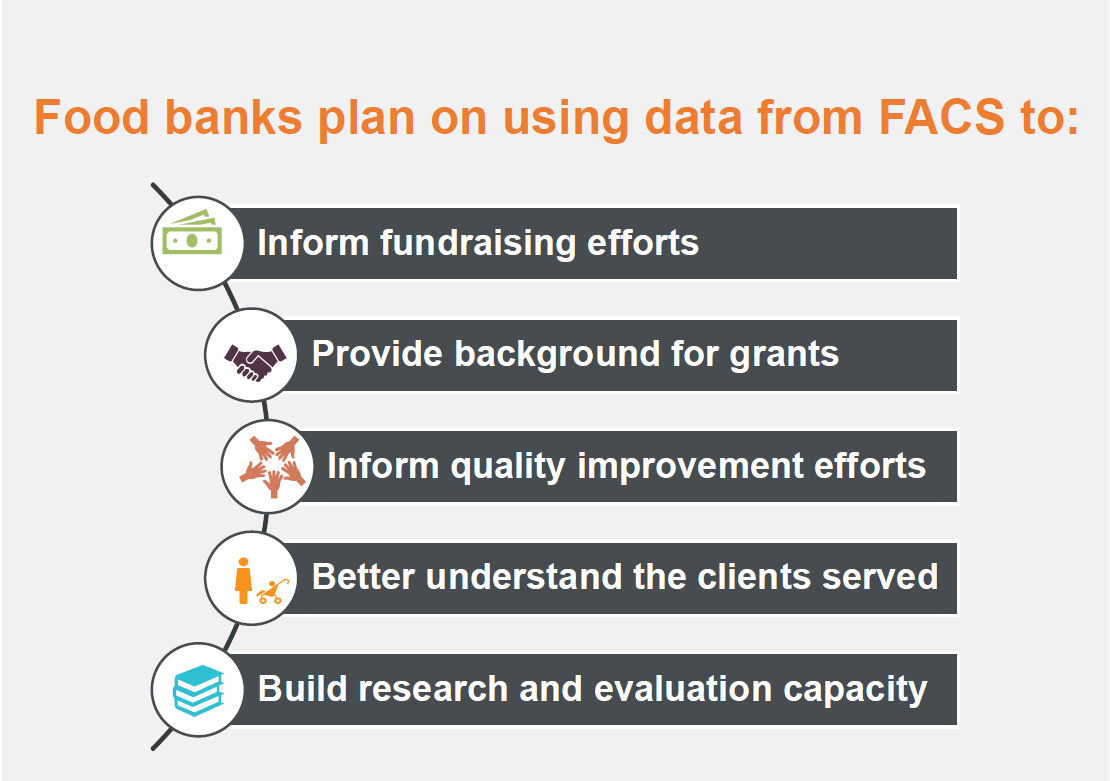 Food banks plan on using data from FACS to:

Inform fundraising efforts

Provide background for grants

Inform quality improvement efforts

Better understand the clients served

Build research and evaluation capacity